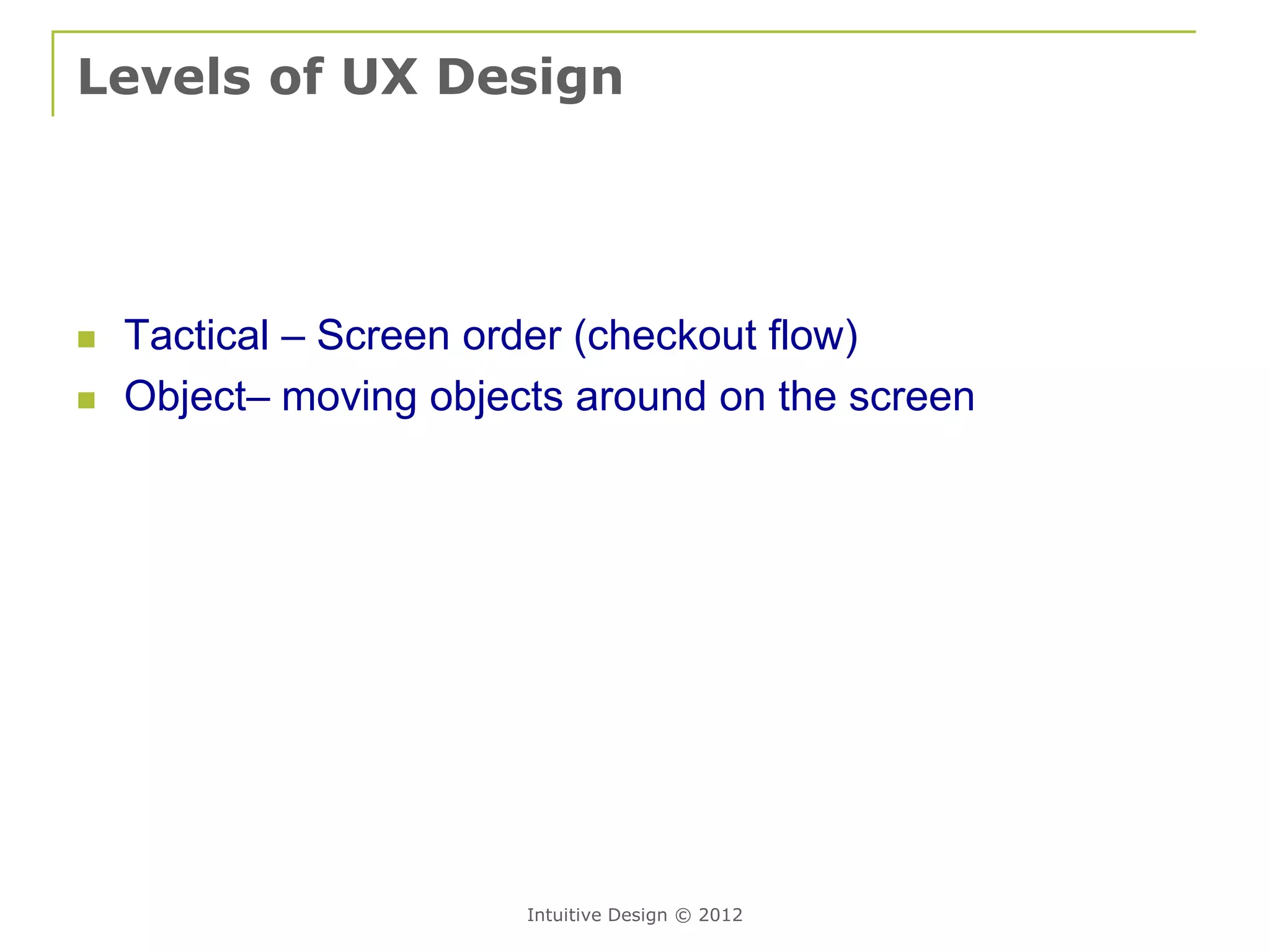 Levels of UX Design

- Tactical – Screen order (checkout flow)
- Object– moving objects around on the screen

Intuitive Design © 2012